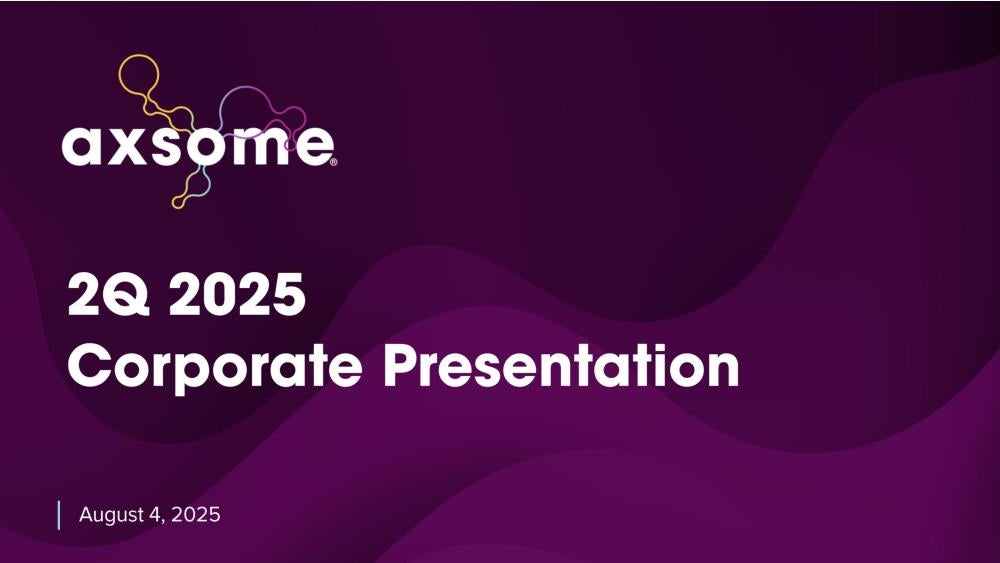 axsome®

2Q 2025
Corporate Presentation

August 4, 2025